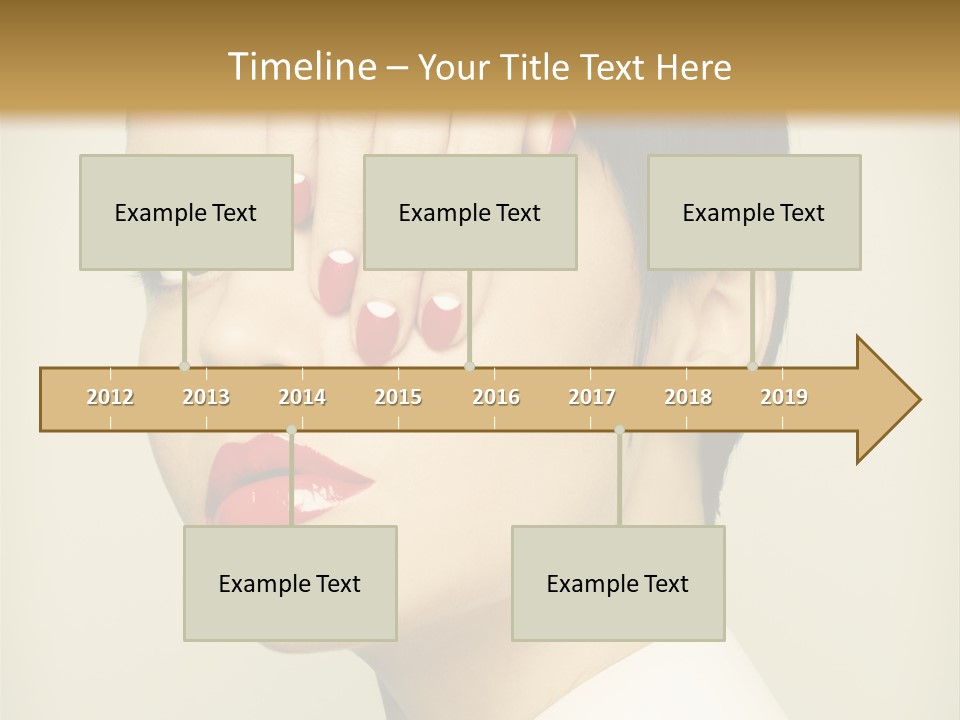 Timeline – Your Title Text Here

Example Text

Example Text

Example Text

2012 2013 2014 2015 2016 2017 2018 2019

Example Text

Example Text